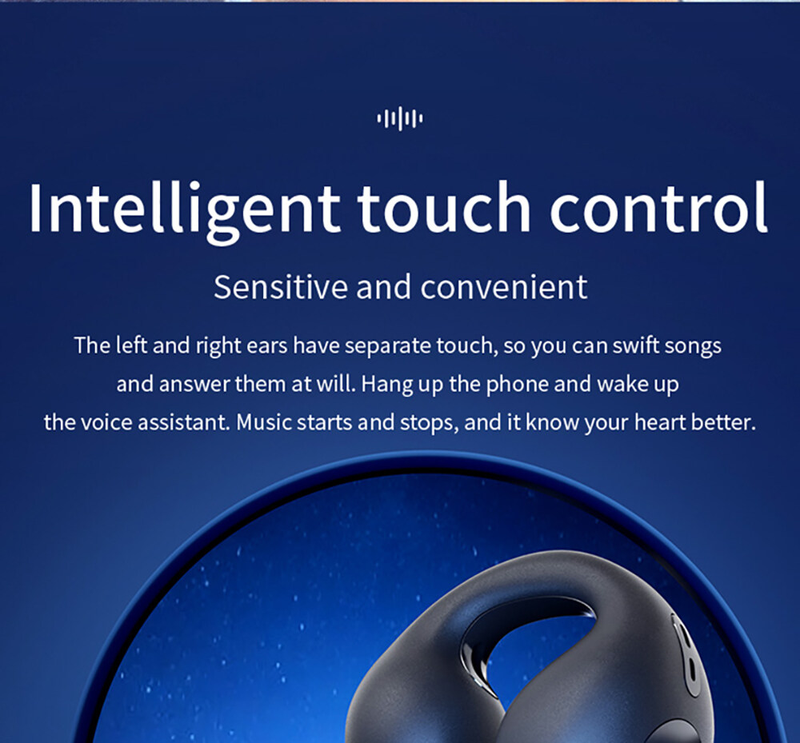 Intelligent touch control

Sensitive and convenient

The left and right ears have separate touch, so you can swift songs and answer them at will. Hang up the phone and wake up the voice assistant. Music starts and stops, and it know your heart better.